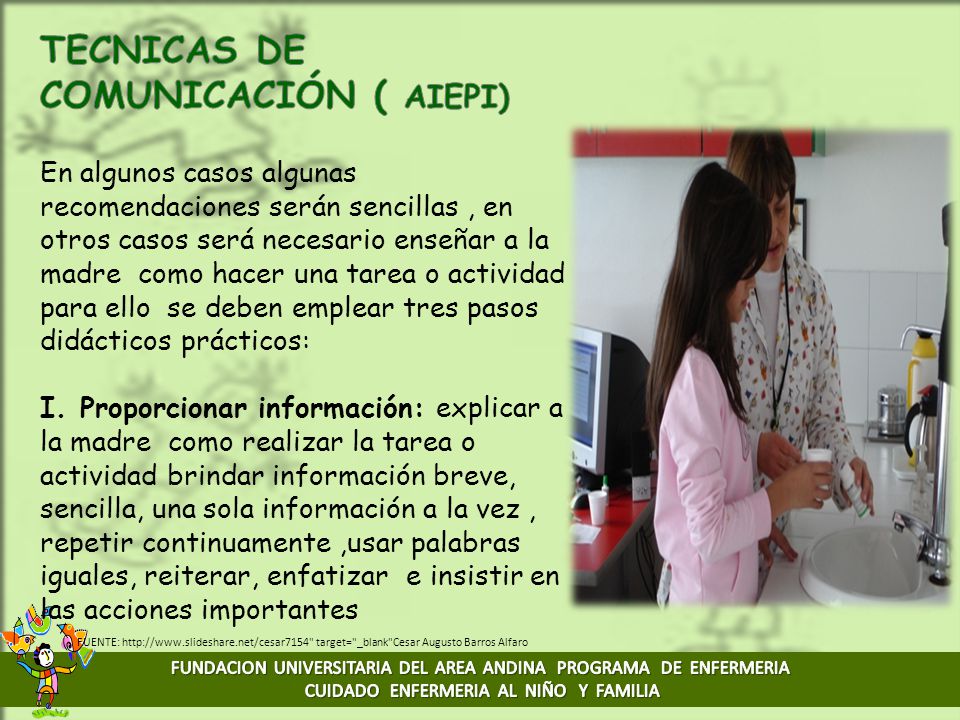 TECNICAS DE COMUNICACIÓN ( AIEPI)

En algunos casos algunas recomendaciones serán sencillas , en otros casos será necesario enseñar a la madre como hacer una tarea o actividad para ello se deben emplear tres pasos didácticos prácticos:

I. Proporcionar información: explicar a la madre como realizar la tarea o actividad brindar información breve, sencilla, una sola información a la vez , repetir continuamente ,usar palabras iguales, reiterar, enfatizar e insistir en las acciones importantes

FUENTE: http://www.slideshare.net/cesar7154" target="_blank"Cesar Augusto Barros Alfaro

FUNDACION UNIVERSITARIA DEL AREA ANDINA PROGRAMA DE ENFERMERIA
CUIDADO ENFERMERIA AL NIÑO Y FAMILIA